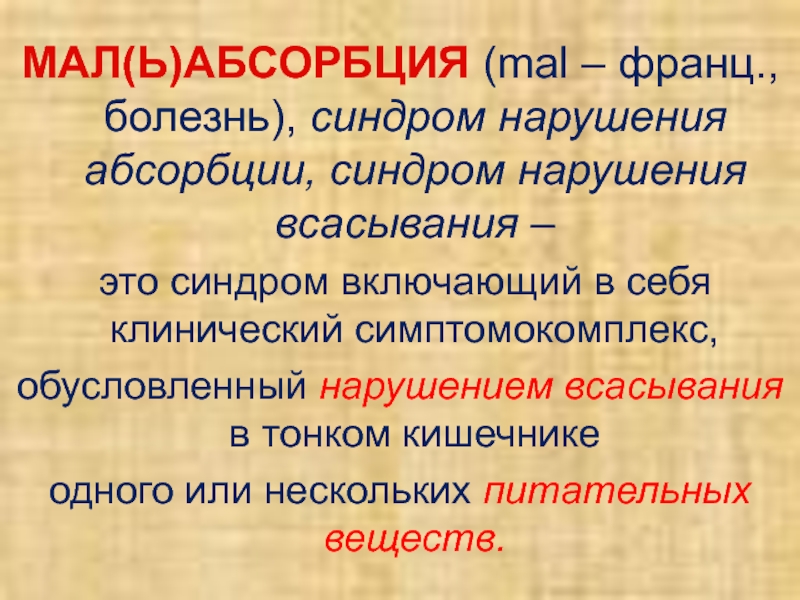 МАЛ(Ь)АБСОРБЦИЯ (mal – франц., болезнь), синдром нарушения абсорбции, синдром нарушения всасывания –

это синдром включающий в себя клинический симптомокомплекс,

обусловленный нарушением всасывания в тонком кишечнике

одного или нескольких питательных веществ.